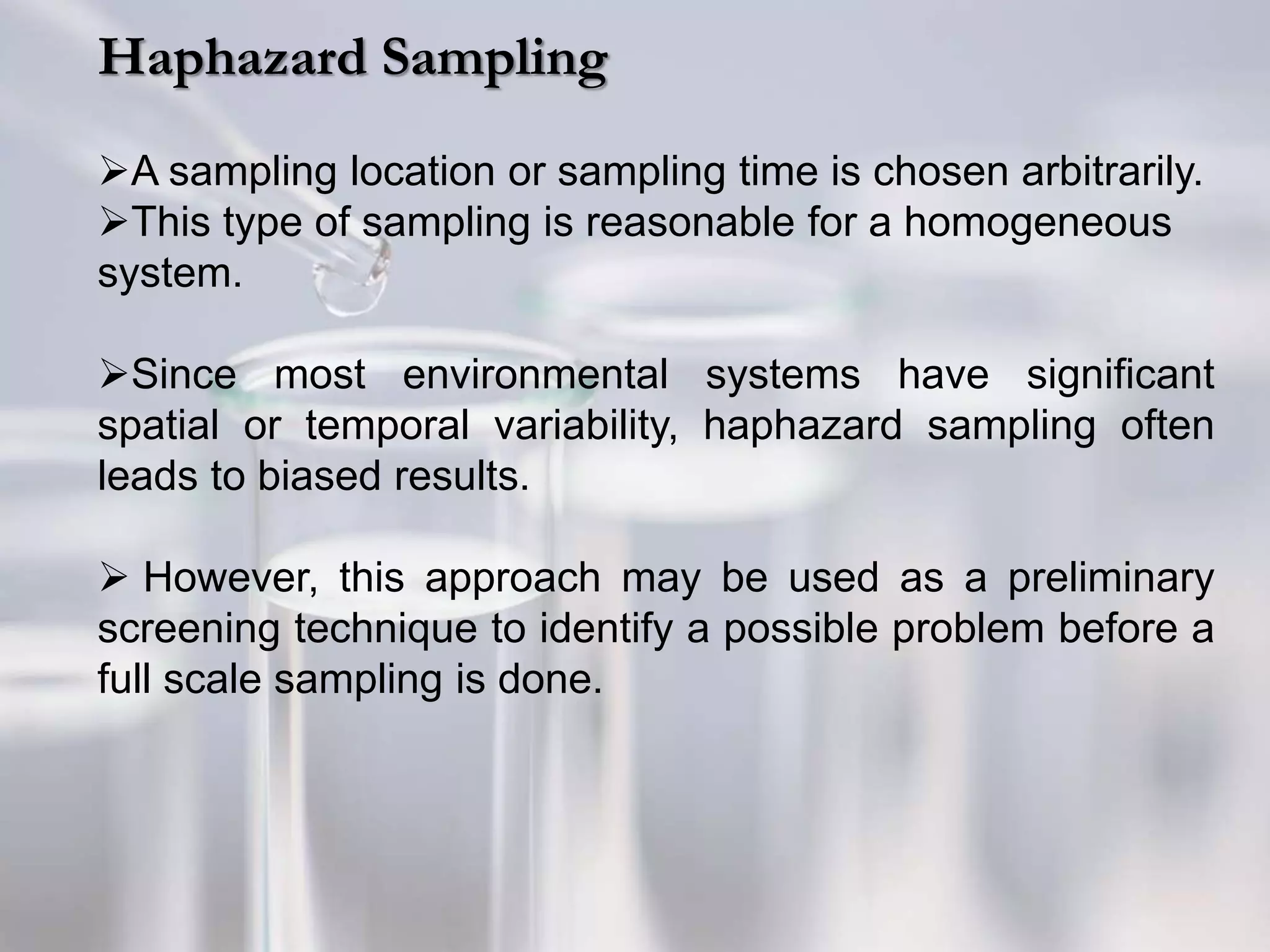 Haphazard Sampling

➢A sampling location or sampling time is chosen arbitrarily.
➢This type of sampling is reasonable for a homogeneous system.

➢Since most environmental systems have significant spatial or temporal variability, haphazard sampling often leads to biased results.

➢ However, this approach may be used as a preliminary screening technique to identify a possible problem before a full scale sampling is done.